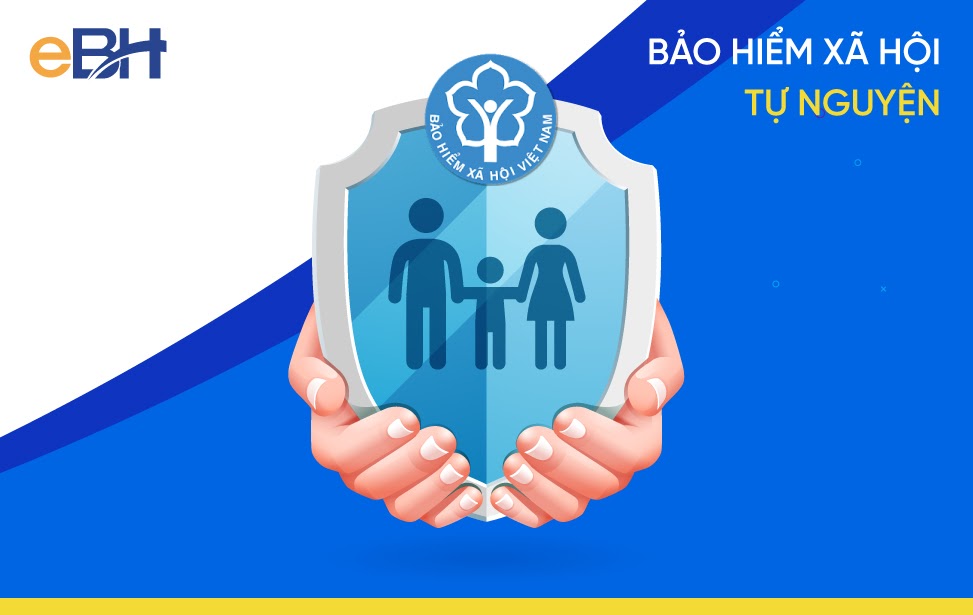 eBH

BẢO HIỂM XÃ HỘI
TỰ NGUYỆN

BẢO HIỂM XÃ HỘI VIỆT NAM